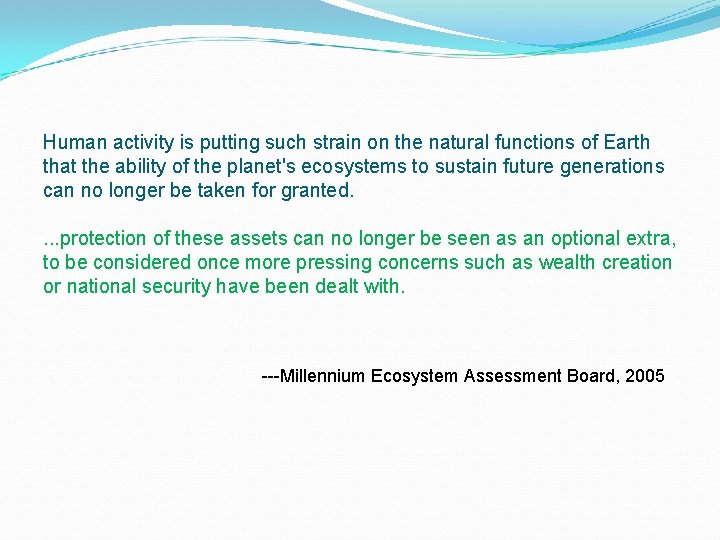 Human activity is putting such strain on the natural functions of Earth that the ability of the planet's ecosystems to sustain future generations can no longer be taken for granted.

...protection of these assets can no longer be seen as an optional extra, to be considered once more pressing concerns such as wealth creation or national security have been dealt with.

---Millennium Ecosystem Assessment Board, 2005